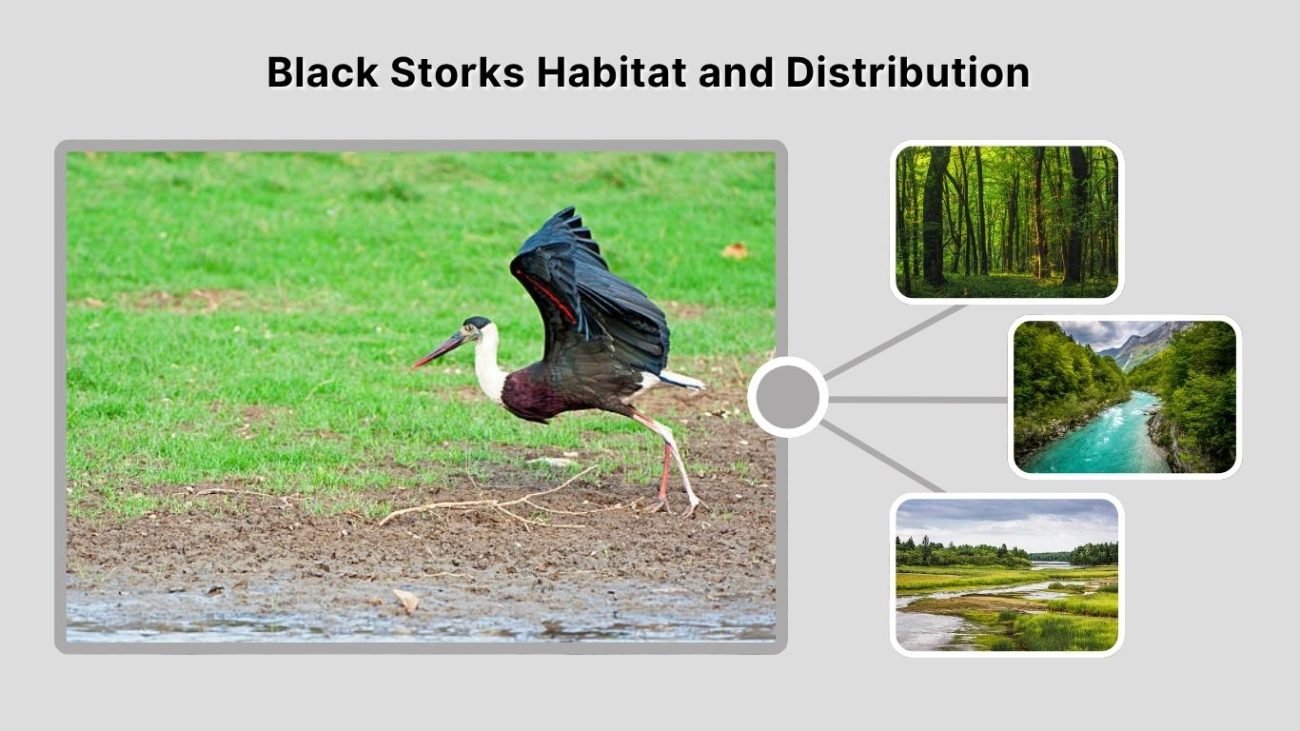 Black Storks Habitat and Distribution